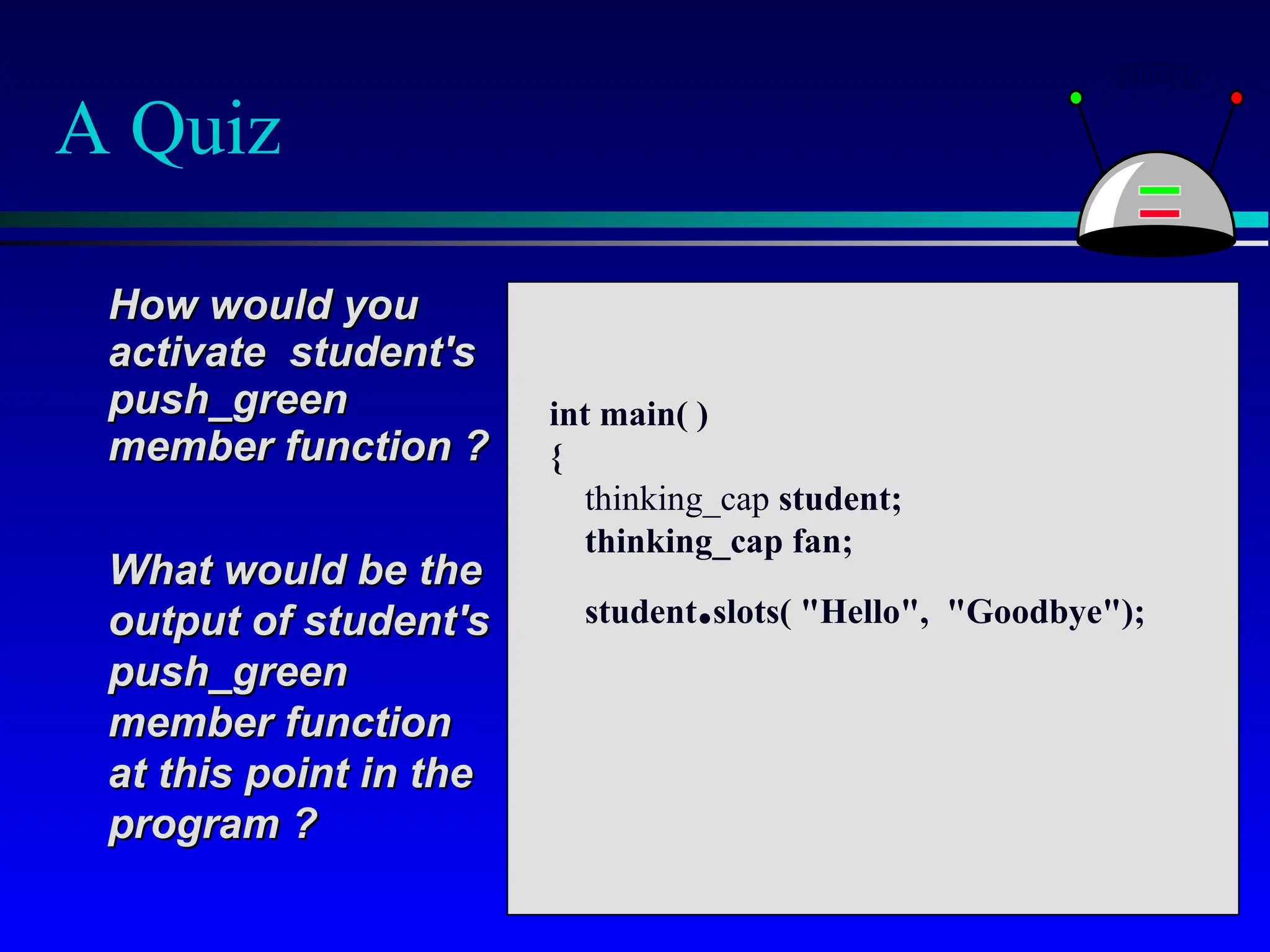 A Quiz

How would you activate student's push_green member function ?

What would be the output of student's push_green member function at this point in the program ?

int main( )
{
thinking_cap student;
thinking_cap fan;

student.slots( "Hello", "Goodbye");